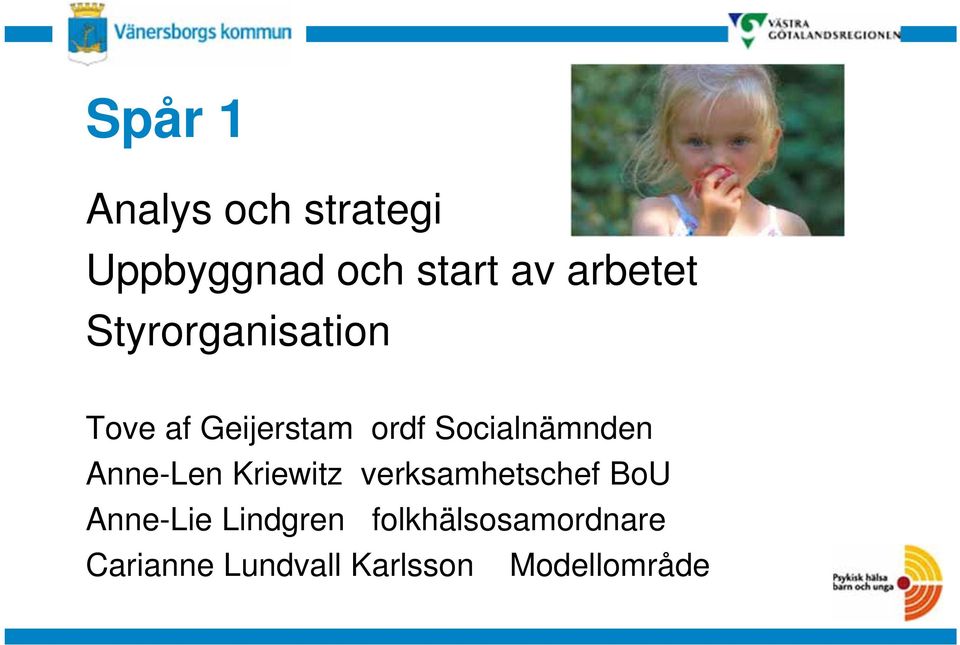 Vänersborgs kommun

VÄSTRA GÖTALANDSREGIONEN

Spår 1

Analys och strategi

Uppbyggnad och start av arbetet

Styrorganisation

Tove af Geijerstam ordf Socialnämnden

Anne-Len Kriewitz verksamhetschef BoU

Anne-Lie Lindgren folkhälsosamordnare

Carianne Lundvall Karlsson Modellområde

Psykisk hälsa barn och unga